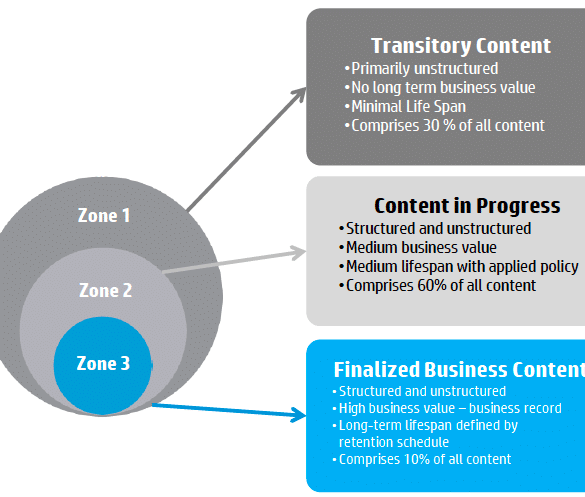 Zone 1

Zone 2

Zone 3

Transitory Content
•Primarily unstructured
•No long term business value
•Minimal Life Span
•Comprises 30 % of all content

Content in Progress
•Structured and unstructured
•Medium business value
•Medium lifespan with applied policy
•Comprises 60% of all content

Finalized Business Content
•Structured and unstructured
•High business value – business record
•Long-term lifespan defined by retention schedule
•Comprises 10% of all content